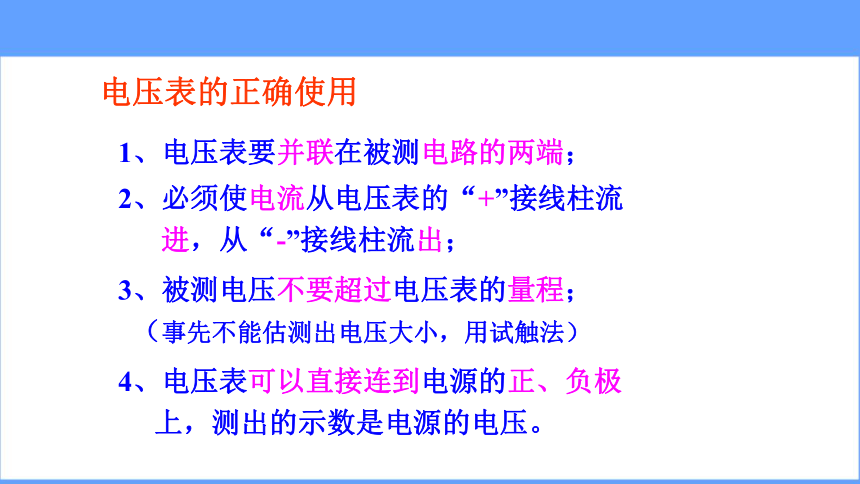 电压表的正确使用

1、电压表要并联在被测电路的两端；

2、必须使电流从电压表的“+”接线柱流进，从“-”接线柱流出；

3、被测电压不要超过电压表的量程；
（事先不能估测出电压大小，用试触法）

4、电压表可以直接连到电源的正、负极上，测出的示数是电源的电压。